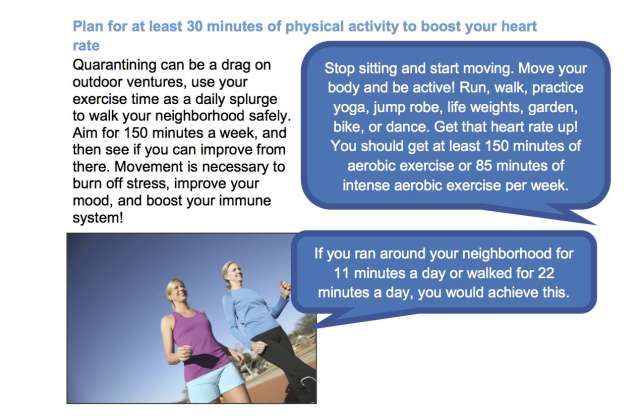 Plan for at least 30 minutes of physical activity to boost your heart rate

Quarantining can be a drag on outdoor ventures, use your exercise time as a daily splurge to walk your neighborhood safely. Aim for 150 minutes a week, and then see if you can improve from there. Movement is necessary to burn off stress, improve your mood, and boost your immune system!

Stop sitting and start moving. Move your body and be active! Run, walk, practice yoga, jump robe, life weights, garden, bike, or dance. Get that heart rate up! You should get at least 150 minutes of aerobic exercise or 85 minutes of intense aerobic exercise per week.

If you ran around your neighborhood for 11 minutes a day or walked for 22 minutes a day, you would achieve this.